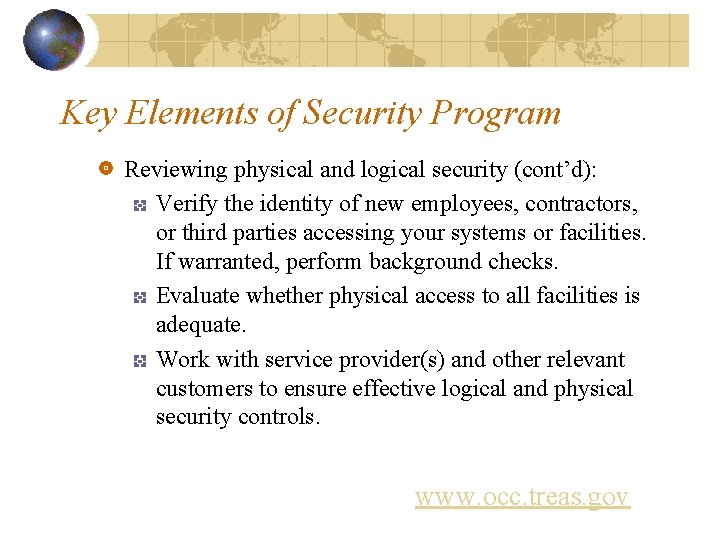 Key Elements of Security Program

Reviewing physical and logical security (cont’d):

Verify the identity of new employees, contractors, or third parties accessing your systems or facilities. If warranted, perform background checks.

Evaluate whether physical access to all facilities is adequate.

Work with service provider(s) and other relevant customers to ensure effective logical and physical security controls.

www.occ.treas.gov